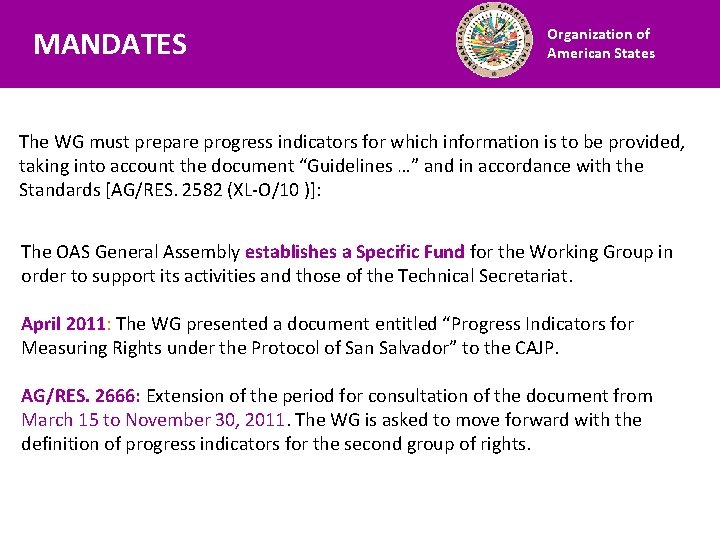 MANDATES

ORGANIZATION OF AMERICAN STATES

Organization of American States

The WG must prepare progress indicators for which information is to be provided, taking into account the document “Guidelines …” and in accordance with the Standards [AG/RES. 2582 (XL-O/10 )]:

The OAS General Assembly establishes a Specific Fund for the Working Group in order to support its activities and those of the Technical Secretariat.

April 2011: The WG presented a document entitled “Progress Indicators for Measuring Rights under the Protocol of San Salvador” to the CAJP.

AG/RES. 2666: Extension of the period for consultation of the document from March 15 to November 30, 2011. The WG is asked to move forward with the definition of progress indicators for the second group of rights.